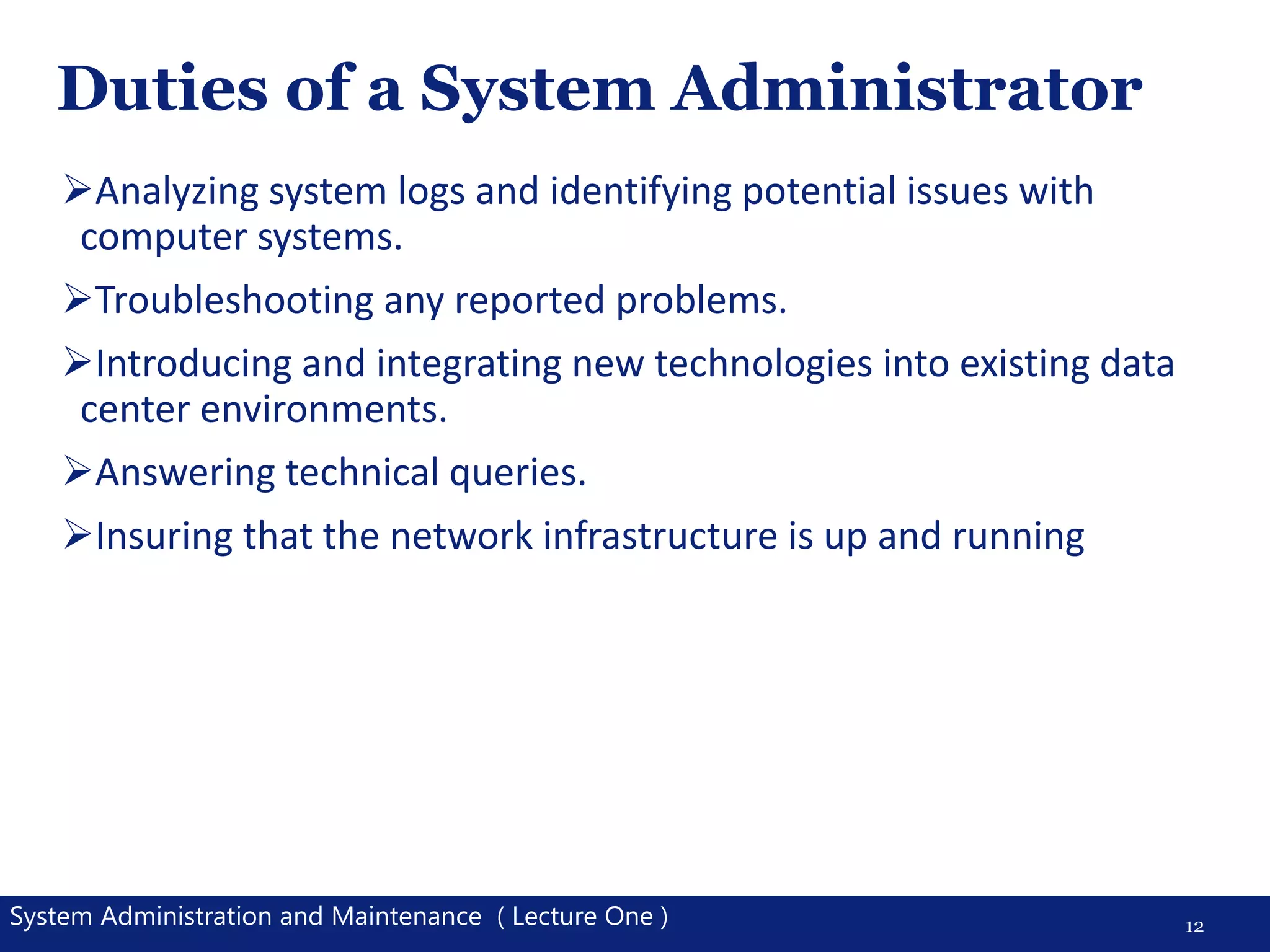 Duties of a System Administrator

➢Analyzing system logs and identifying potential issues with computer systems.

➢Troubleshooting any reported problems.

➢Introducing and integrating new technologies into existing data center environments.

➢Answering technical queries.

➢Insuring that the network infrastructure is up and running

System Administration and Maintenance ( Lecture One )

12